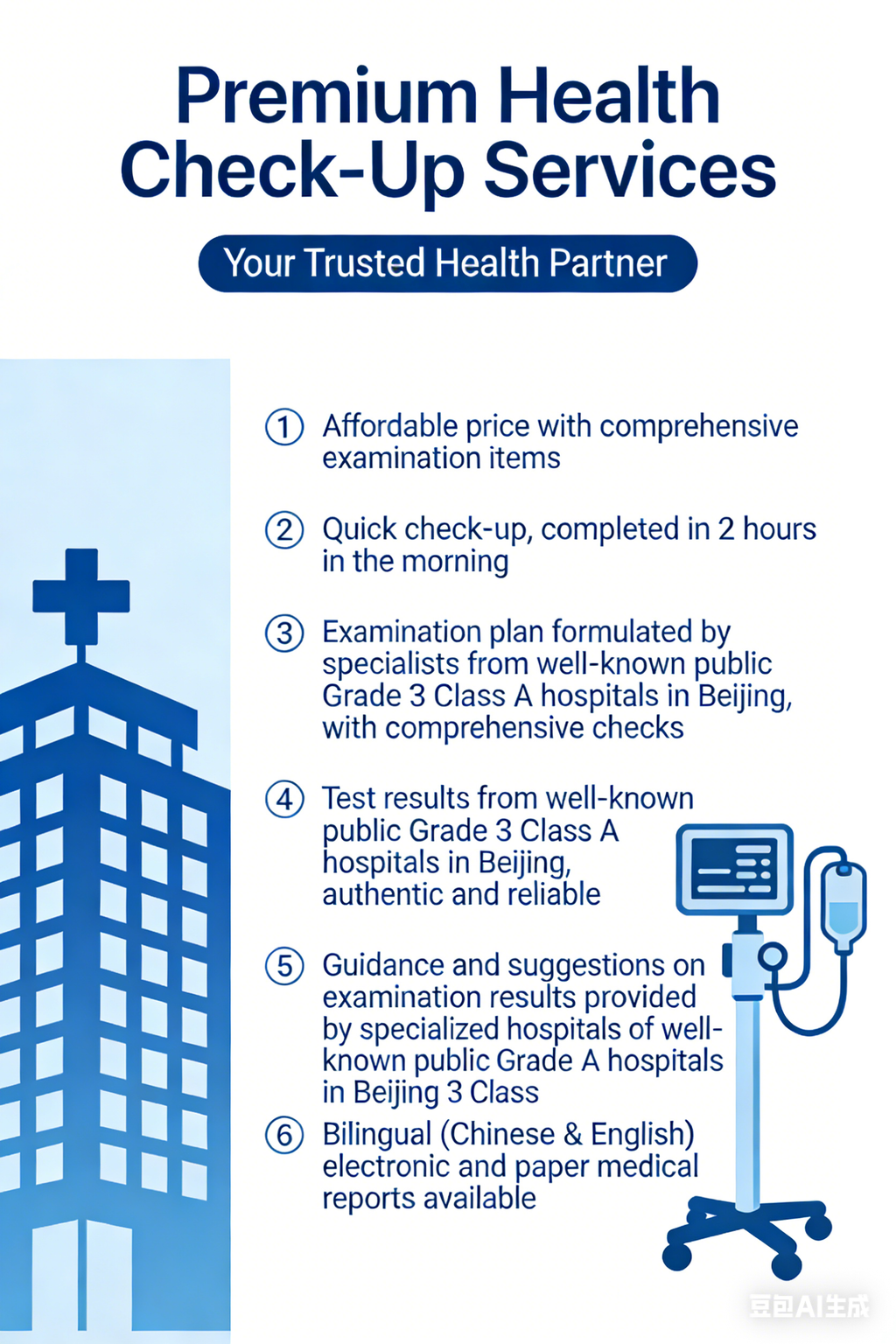 Premium Health Check-Up Services

Your Trusted Health Partner

① Affordable price with comprehensive examination items

② Quick check-up, completed in 2 hours in the morning

③ Examination plan formulated by specialists from well-known public Grade 3 Class A hospitals in Beijing, with comprehensive checks

④ Test results from well-known public Grade 3 Class A hospitals in Beijing, authentic and reliable

⑤ Guidance and suggestions on examination results provided by specialized hospitals of well-known public Grade A hospitals in Beijing 3 Class

⑥ Bilingual (Chinese & English) electronic and paper medical reports available

豆包AI生成